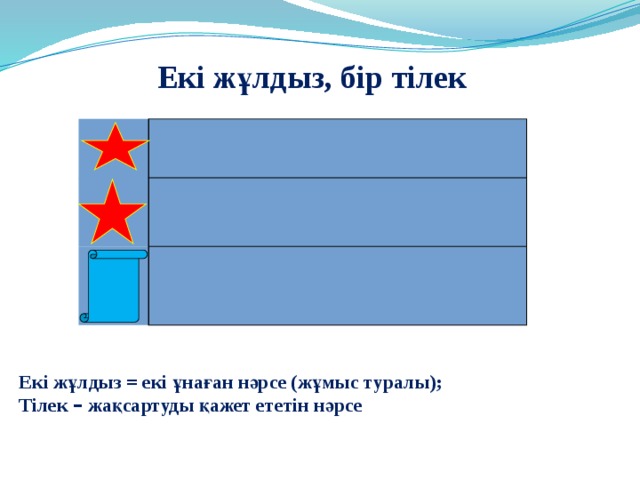 Екі жұлдыз, бір тілек

Екі жұлдыз = екі ұнаған нәрсе (жұмыс туралы);
Тілек – жақсартуды қажет ететін нәрсе